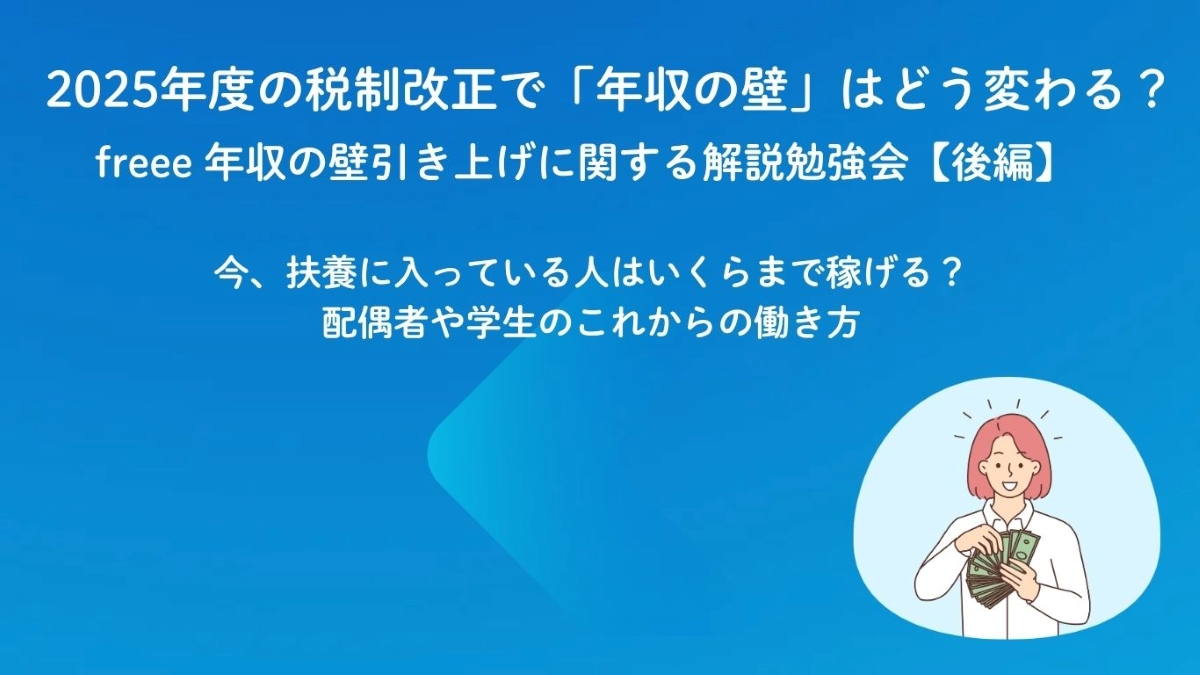 2025年度の税制改正で「年収の壁」はどう変わる？
freee 年収の壁引き上げに関する解説勉強会【後編】

今、扶養に入っている人はいくらまで稼げる？
配偶者や学生のこれからの働き方